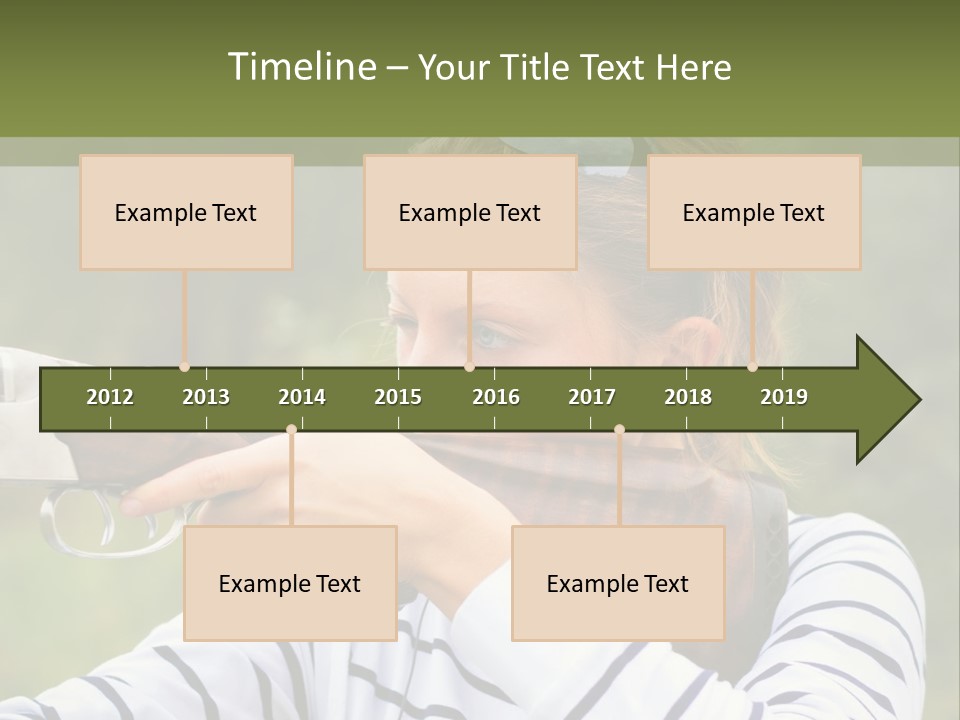 Timeline – Your Title Text Here

Example Text

Example Text

Example Text

2012 2013 2014 2015 2016 2017 2018 2019

Example Text

Example Text